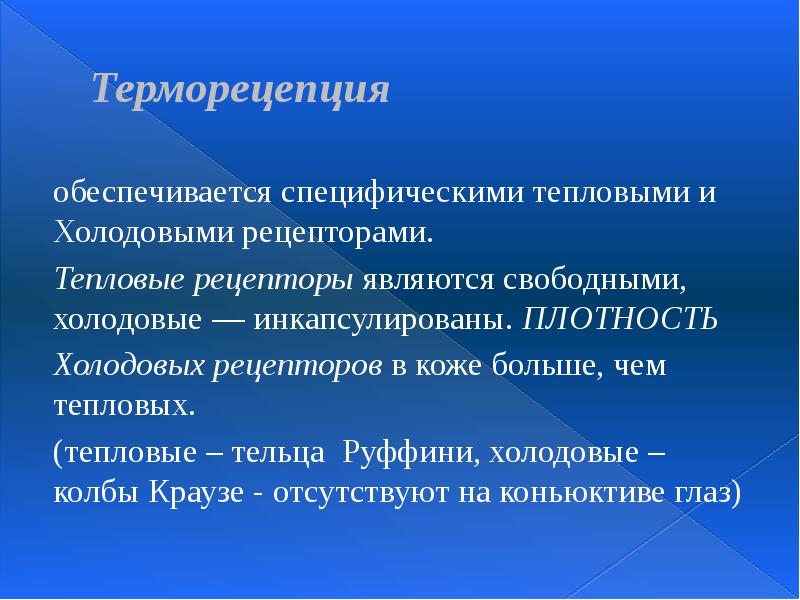 Терморецепция

обеспечивается специфическими тепловыми и Холодовыми рецепторами.

Тепловые рецепторы являются свободными, холодовые — инкапсулированы. ПЛОТНОСТЬ

Холодовых рецепторов в коже больше, чем тепловых.

(тепловые – тельца Руффини, холодовые – колбы Краузе - отсутствуют на коньюктиве глаз)